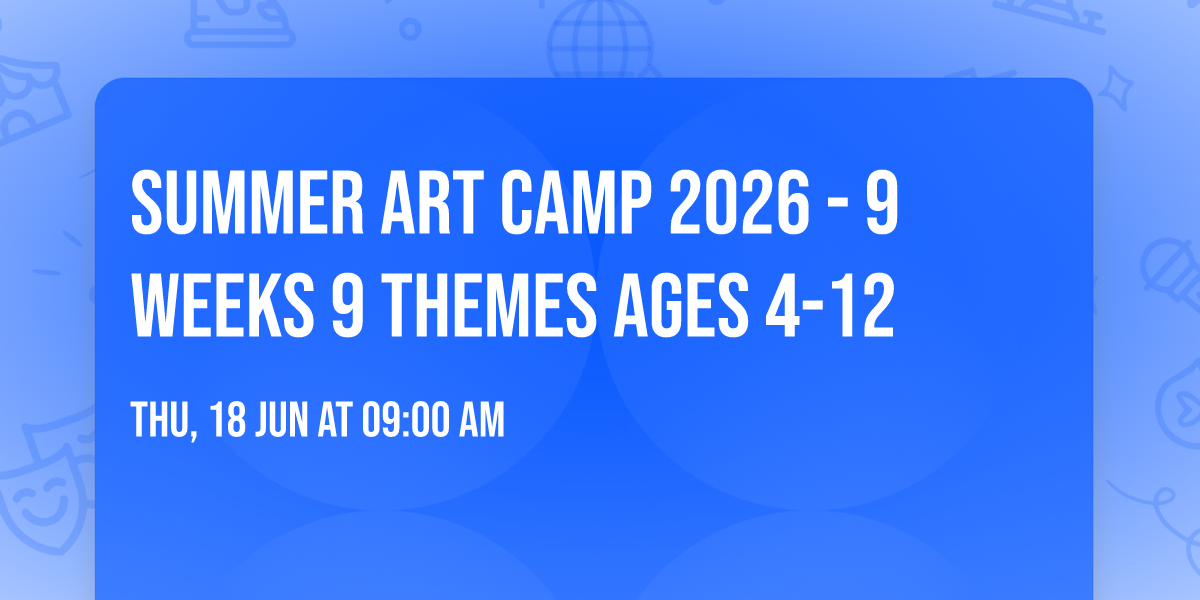 SUMMER ART CAMP 2026 - 9 WEEKS 9 THEMES AGES 4-12

THU, 18 JUN AT 09:00 AM